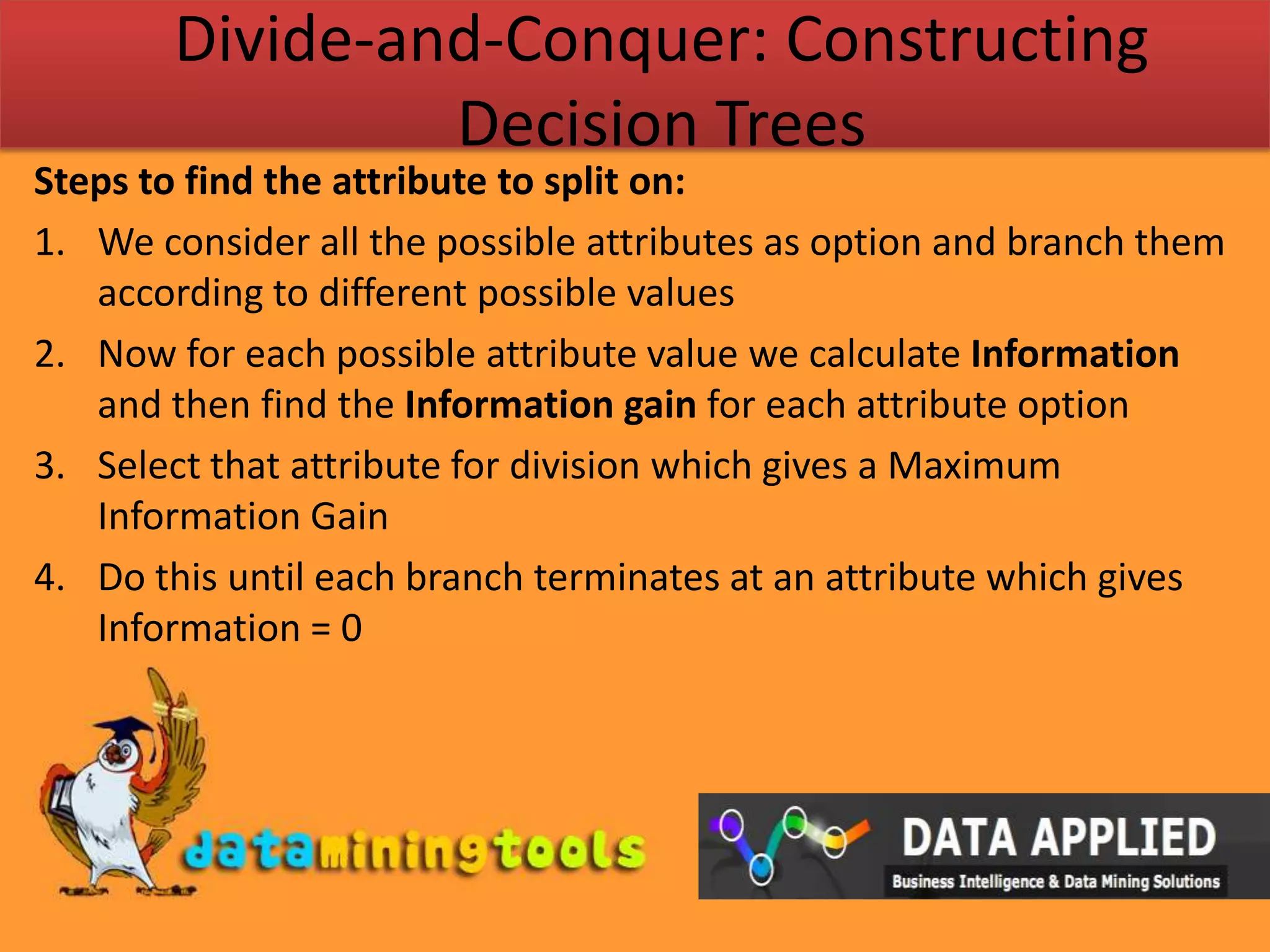 Divide-and-Conquer: Constructing Decision Trees

Steps to find the attribute to split on:

1. We consider all the possible attributes as option and branch them according to different possible values

2. Now for each possible attribute value we calculate Information and then find the Information gain for each attribute option

3. Select that attribute for division which gives a Maximum Information Gain

4. Do this until each branch terminates at an attribute which gives Information = 0

dataminingtools

DATA APPLIED
Business Intelligence & Data Mining Solutions